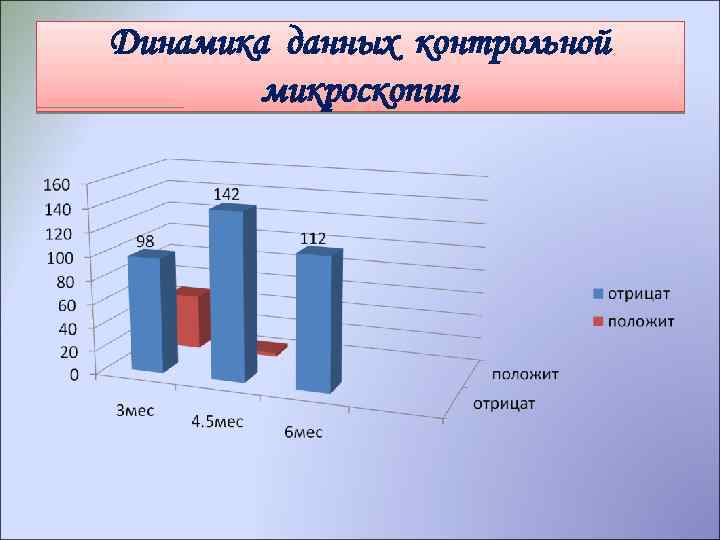 Динамика данных контрольной микроскопии

160
140
120
100
80
60
40
20
0

98
142
112

3мес
4.5мес
6мес

положит
отрицат

отрицат
положит